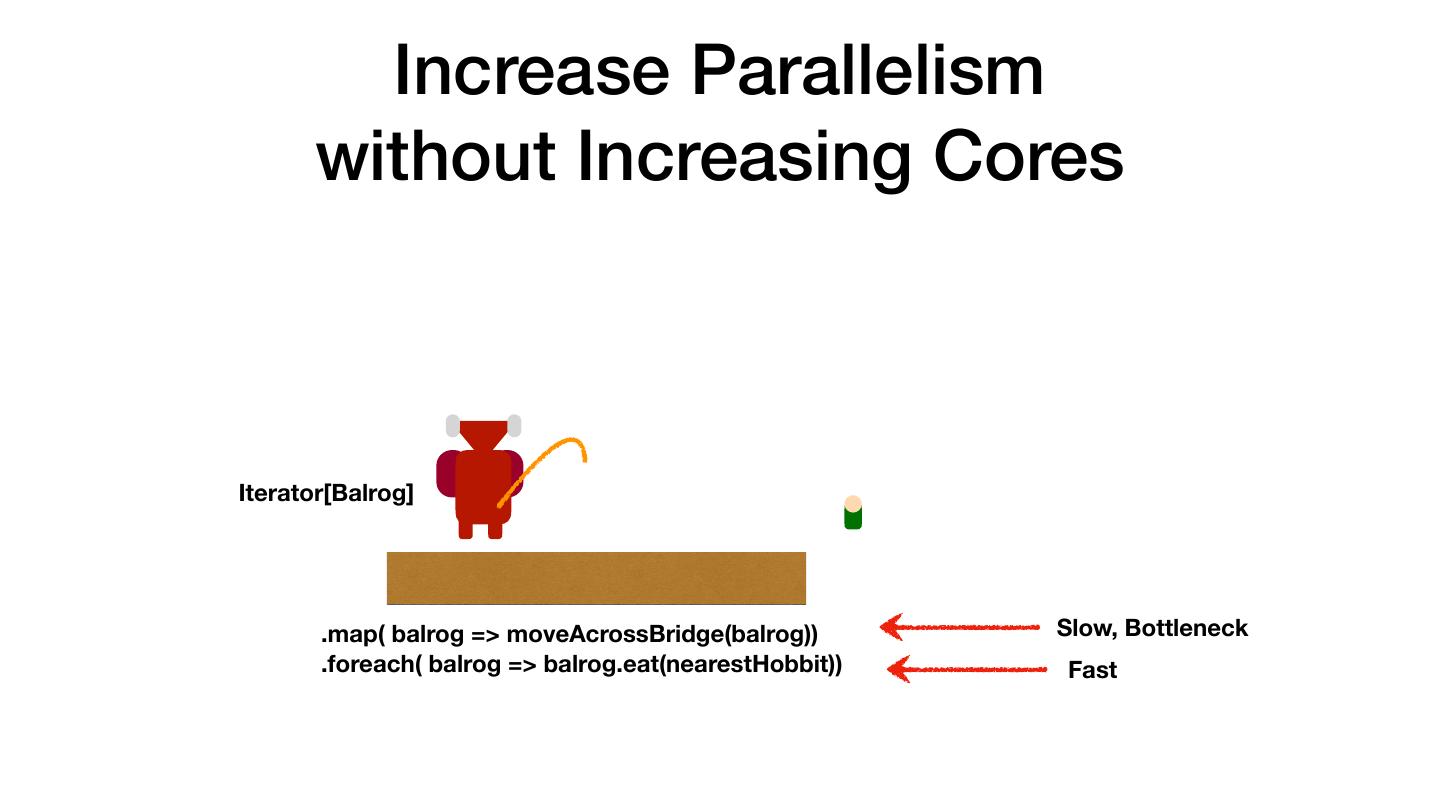 Increase Parallelism without Increasing Cores

Iterator[Balrog]

.map( balrog => moveAcrossBridge(balrog))
.foreach( balrog => balrog.eat(nearestHobbit))

Slow, Bottleneck

Fast